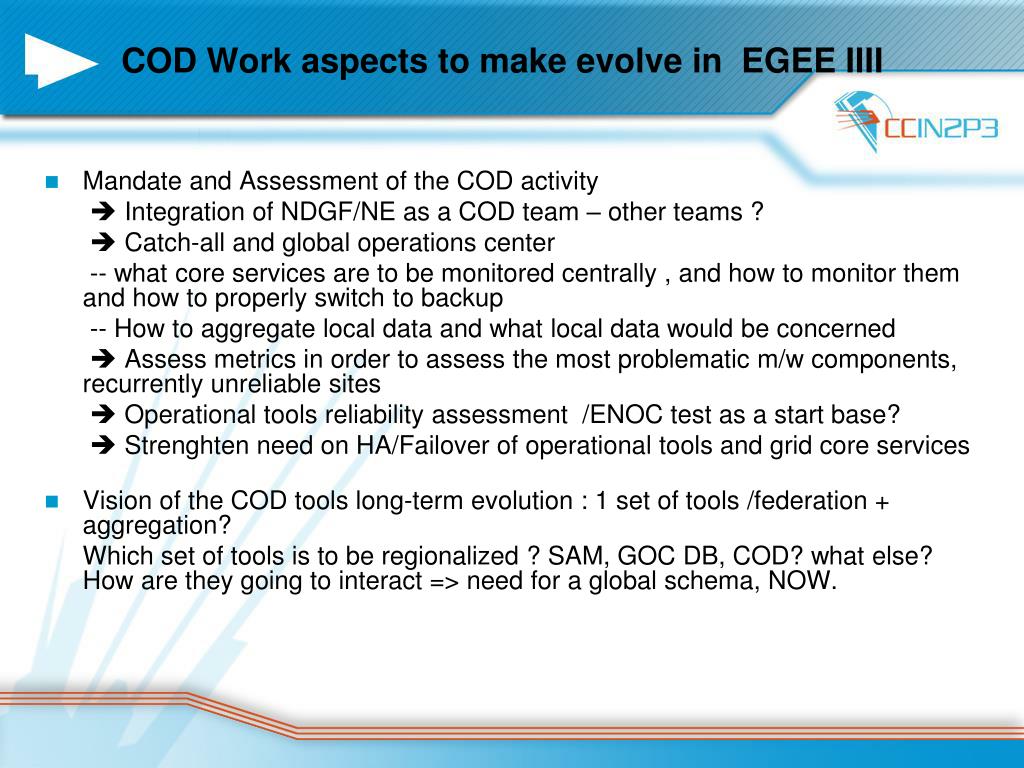 COD Work aspects to make evolve in EGEE IIII

CCIN2P3

Mandate and Assessment of the COD activity

➔ Integration of NDGF/NE as a COD team – other teams ?

➔ Catch-all and global operations center

-- what core services are to be monitored centrally , and how to monitor them and how to properly switch to backup

-- How to aggregate local data and what local data would be concerned

➔ Assess metrics in order to assess the most problematic m/w components, recurrently unreliable sites

➔ Operational tools reliability assessment /ENOC test as a start base?

➔ Strenghten need on HA/Failover of operational tools and grid core services

Vision of the COD tools long-term evolution : 1 set of tools /federation + aggregation?

Which set of tools is to be regionalized ? SAM, GOC DB, COD? what else? How are they going to interact => need for a global schema, NOW.